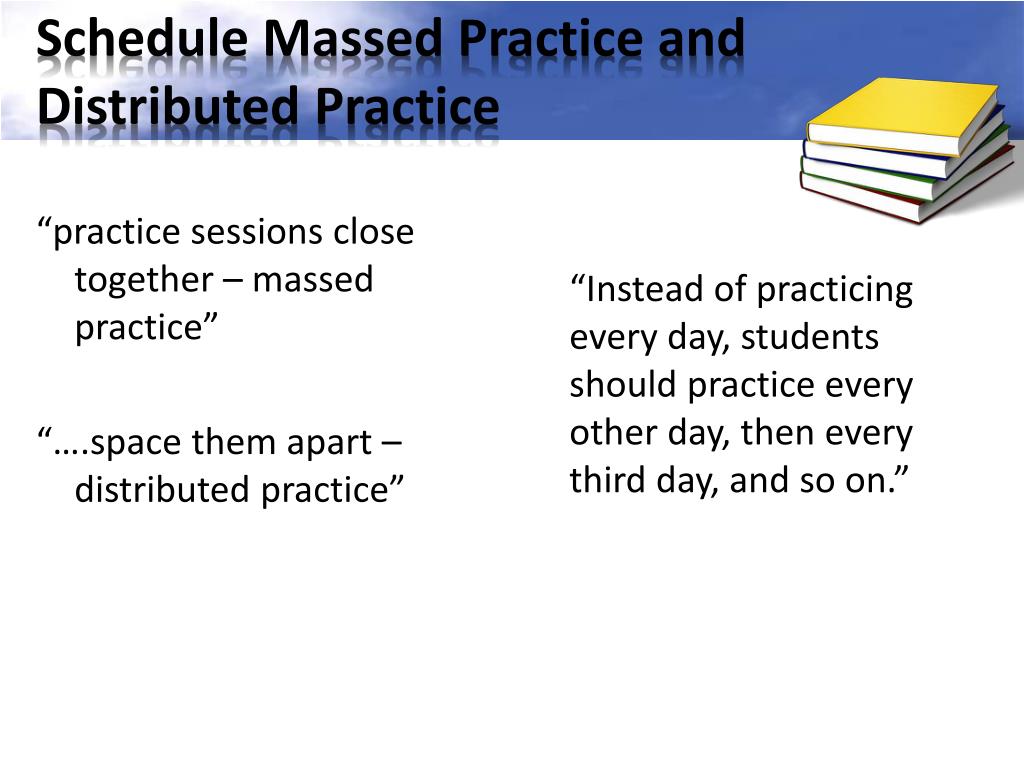 Schedule Massed Practice and Distributed Practice

“practice sessions close together – massed practice”

“….space them apart – distributed practice”

“Instead of practicing every day, students should practice every other day, then every third day, and so on.”